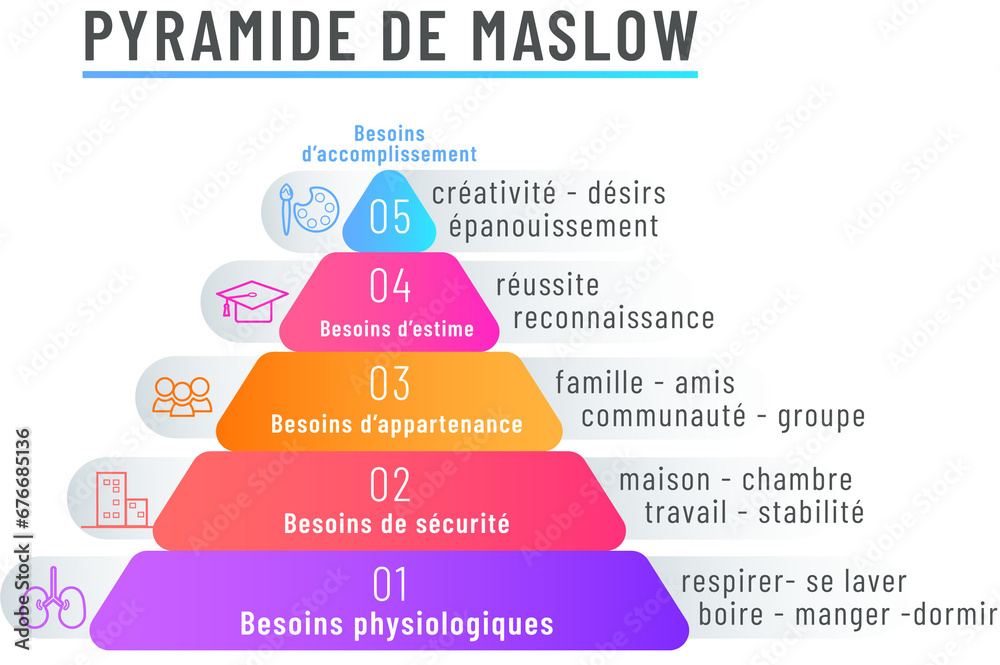 PYRAMIDE DE MASLOW

Besoins d'accomplissement

05

créativité - désirs
épanouissement

04
Besoins d'estime

réussite
reconnaissance

03
Besoins d'appartenance

famille - amis
communauté - groupe

02
Besoins de sécurité

maison - chambre
travail - stabilité

01
Besoins physiologiques

respirer- se laver
boire - manger -dormir

Adobe Stock | #676685136